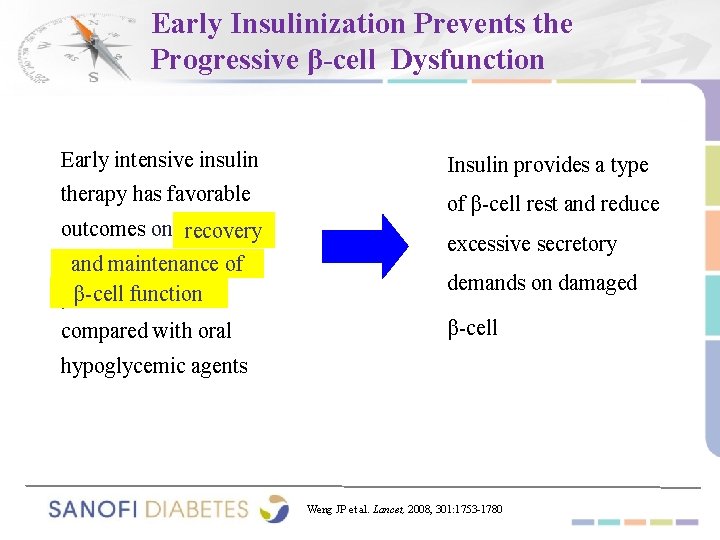 Early Insulinization Prevents the Progressive β-cell Dysfunction

Early intensive insulin therapy has favorable outcomes on recovery and maintenance of β-cell function compared with oral hypoglycemic agents

Insulin provides a type of β-cell rest and reduce excessive secretory demands on damaged β-cell

SANOFI DIABETES

Weng JP et al. Lancet, 2008, 301:1753-1780